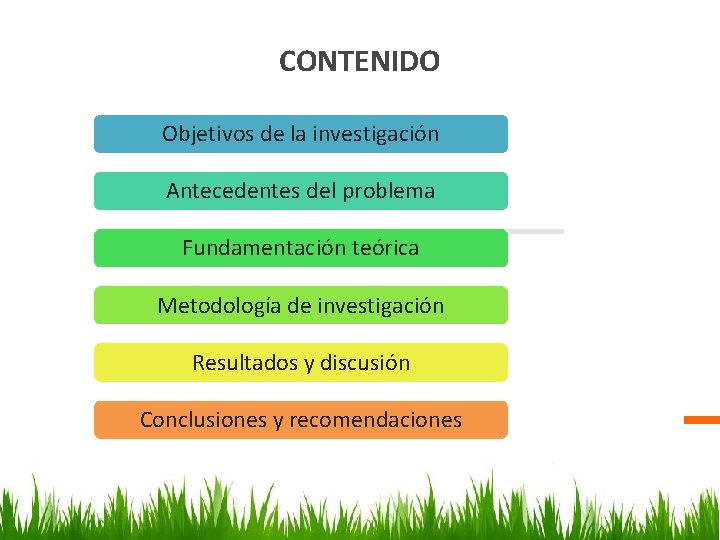 CONTENIDO

Objetivos de la investigación

Antecedentes del problema

Fundamentación teórica

Metodología de investigación

Resultados y discusión

Conclusiones y recomendaciones